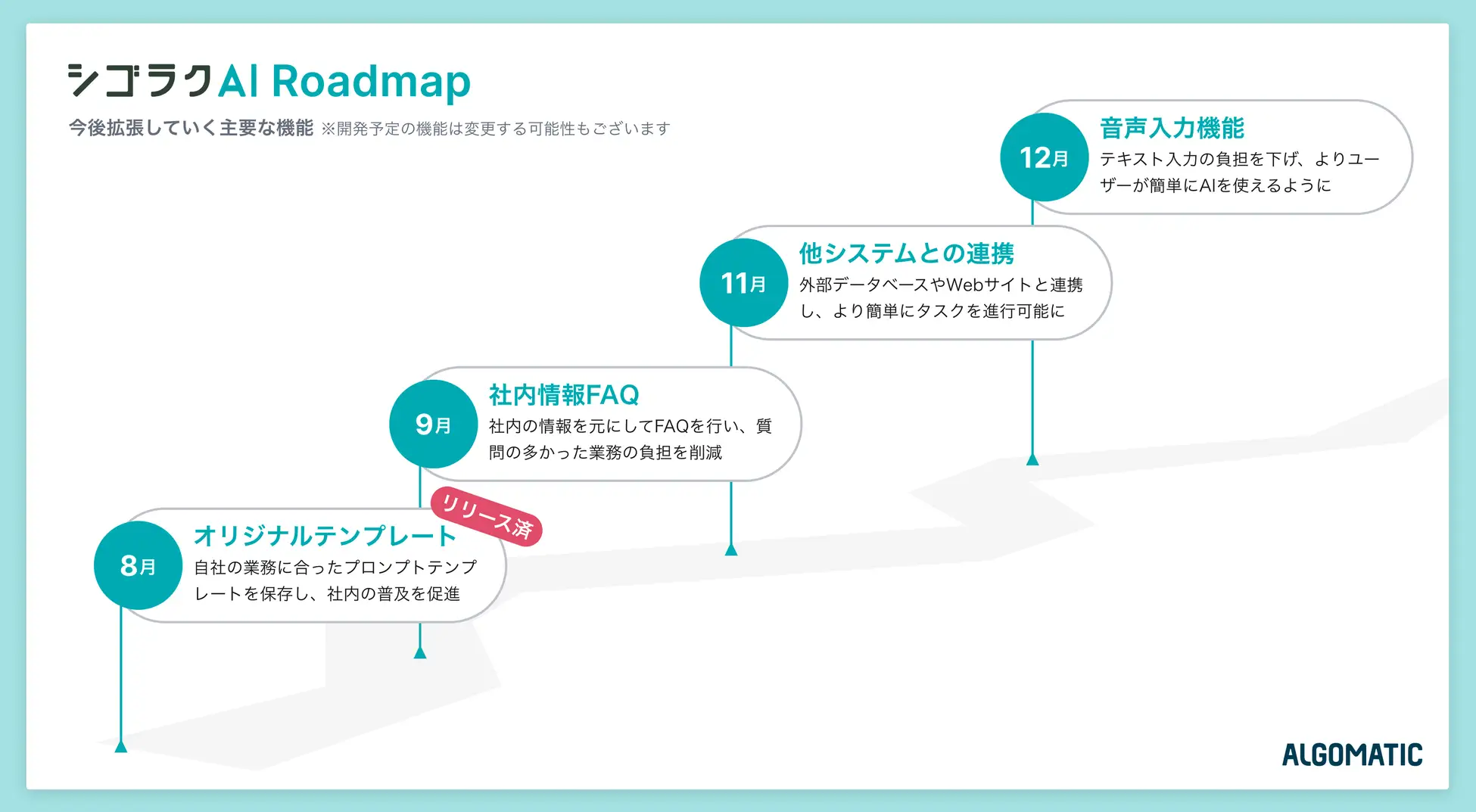 シゴラクAI Roadmap

今後拡張していく主要な機能 ※開発予定の機能は変更する可能性もございます

12月
音声入力機能
テキスト入力の負担を下げ、よりユーザーが簡単にAIを使えるように

11月
他システムとの連携
外部データベースやWebサイトと連携し、より簡単にタスクを進行可能に

9月
社内情報FAQ
社内の情報を元にしてFAQを行い、質問の多かった業務の負担を削減

リリース済

8月
オリジナルテンプレート
自社の業務に合ったプロンプトテンプレートを保存し、社内の普及を促進

ALGOMATIC